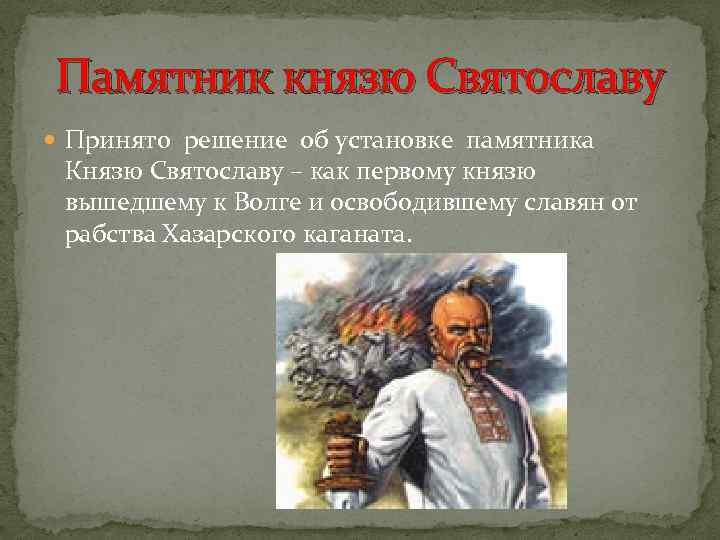 Памятник князю Святославу

Принято решение об установке памятника Князю Святославу – как первому князю вышедшему к Волге и освободившему славян от рабства Хазарского каганата.